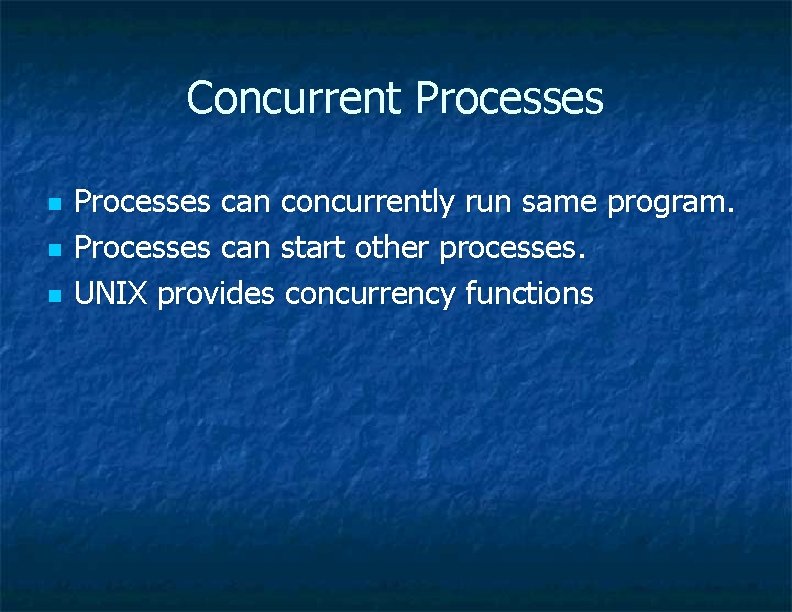 Concurrent Processes

- Processes can concurrently run same program.
- Processes can start other processes.
- UNIX provides concurrency functions